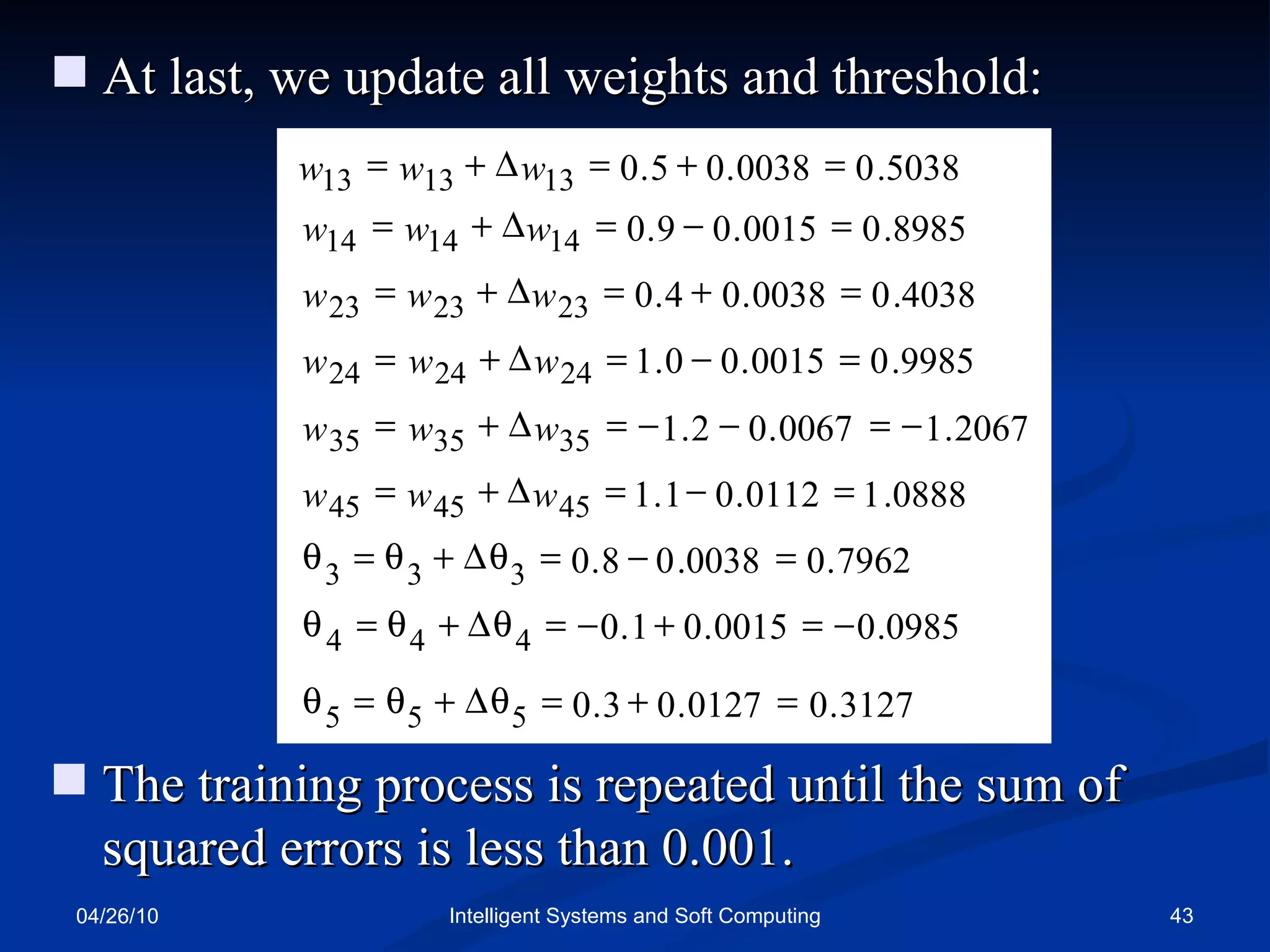 At last, we update all weights and threshold:

$w_{13} = w_{13} + \Delta w_{13} = 0.5 + 0.0038 = 0.5038$

$w_{14} = w_{14} + \Delta w_{14} = 0.9 - 0.0015 = 0.8985$

$w_{23} = w_{23} + \Delta w_{23} = 0.4 + 0.0038 = 0.4038$

$w_{24} = w_{24} + \Delta w_{24} = 1.0 - 0.0015 = 0.9985$

$w_{35} = w_{35} + \Delta w_{35} = -1.2 - 0.0067 = -1.2067$

$w_{45} = w_{45} + \Delta w_{45} = 1.1 - 0.0112 = 1.0888$

$\theta_3 = \theta_3 + \Delta\theta_3 = 0.8 - 0.0038 = 0.7962$

$\theta_4 = \theta_4 + \Delta\theta_4 = -0.1 + 0.0015 = -0.0985$

$\theta_5 = \theta_5 + \Delta\theta_5 = 0.3 + 0.0127 = 0.3127$

The training process is repeated until the sum of squared errors is less than 0.001.

04/26/10

Intelligent Systems and Soft Computing

43